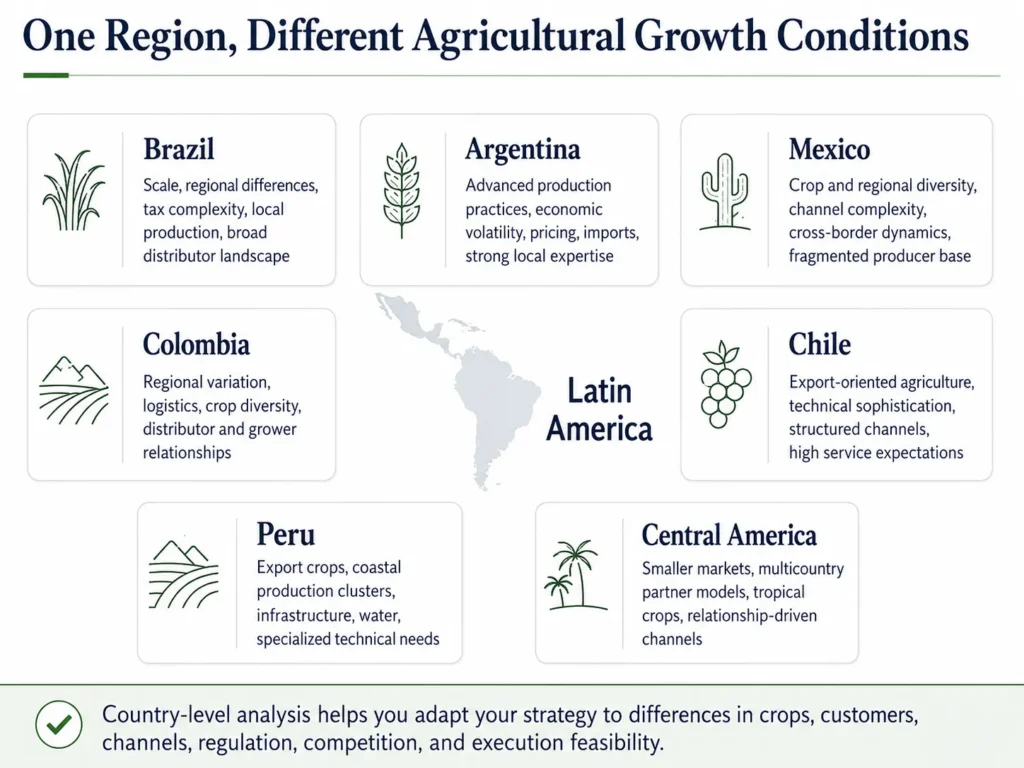 One Region, Different Agricultural Growth Conditions

Brazil
Scale, regional differences, tax complexity, local production, broad distributor landscape

Argentina
Advanced production practices, economic volatility, pricing, imports, strong local expertise

Mexico
Crop and regional diversity, channel complexity, cross-border dynamics, fragmented producer base

Colombia
Regional variation, logistics, crop diversity, distributor and grower relationships

Latin America

Chile
Export-oriented agriculture, technical sophistication, structured channels, high service expectations

Peru
Export crops, coastal production clusters, infrastructure, water, specialized technical needs

Central America
Smaller markets, multicountry partner models, tropical crops, relationship-driven channels

Country-level analysis helps you adapt your strategy to differences in crops, customers, channels, regulation, competition, and execution feasibility.